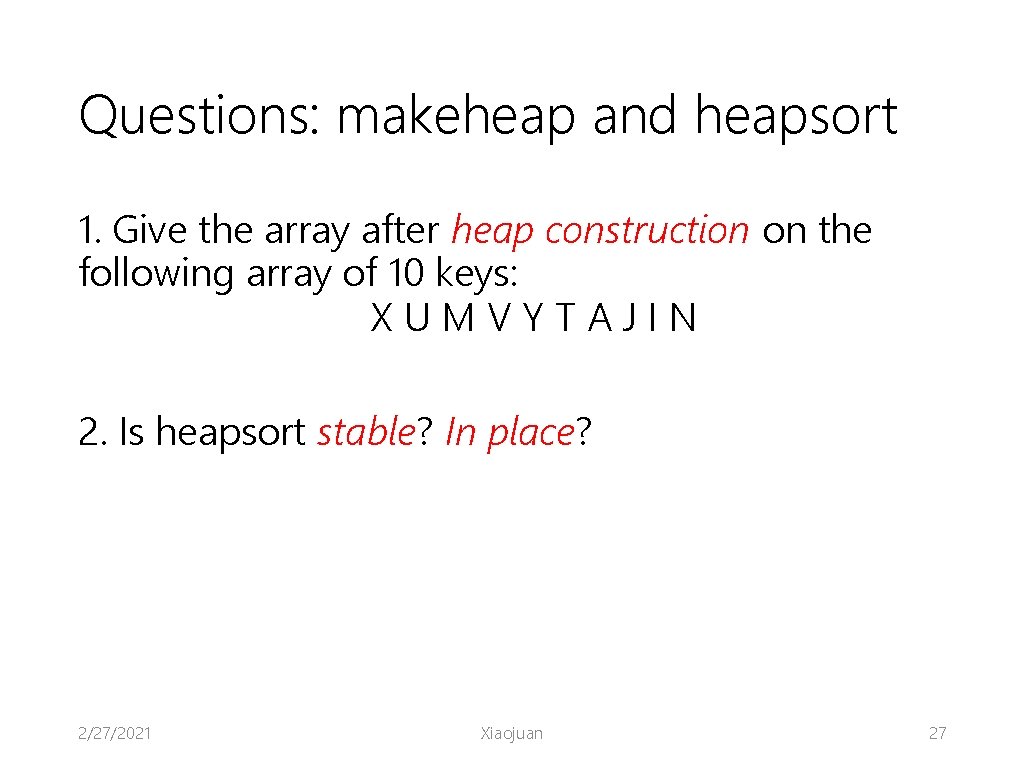 Questions: makeheap and heapsort

1. Give the array after heap construction on the following array of 10 keys:
X U M V Y T A J I N

2. Is heapsort stable? In place?

2/27/2021

Xiaojuan

27